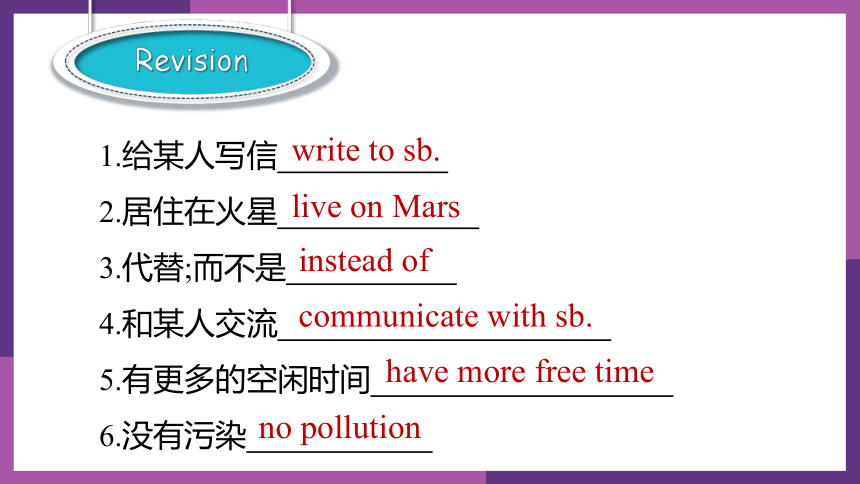 Revision

1.给某人写信 write to sb.

2.居住在火星 live on Mars

3.代替;而不是 instead of

4.和某人交流 communicate with sb.

5.有更多的空闲时间 have more free time

6.没有污染 no pollution